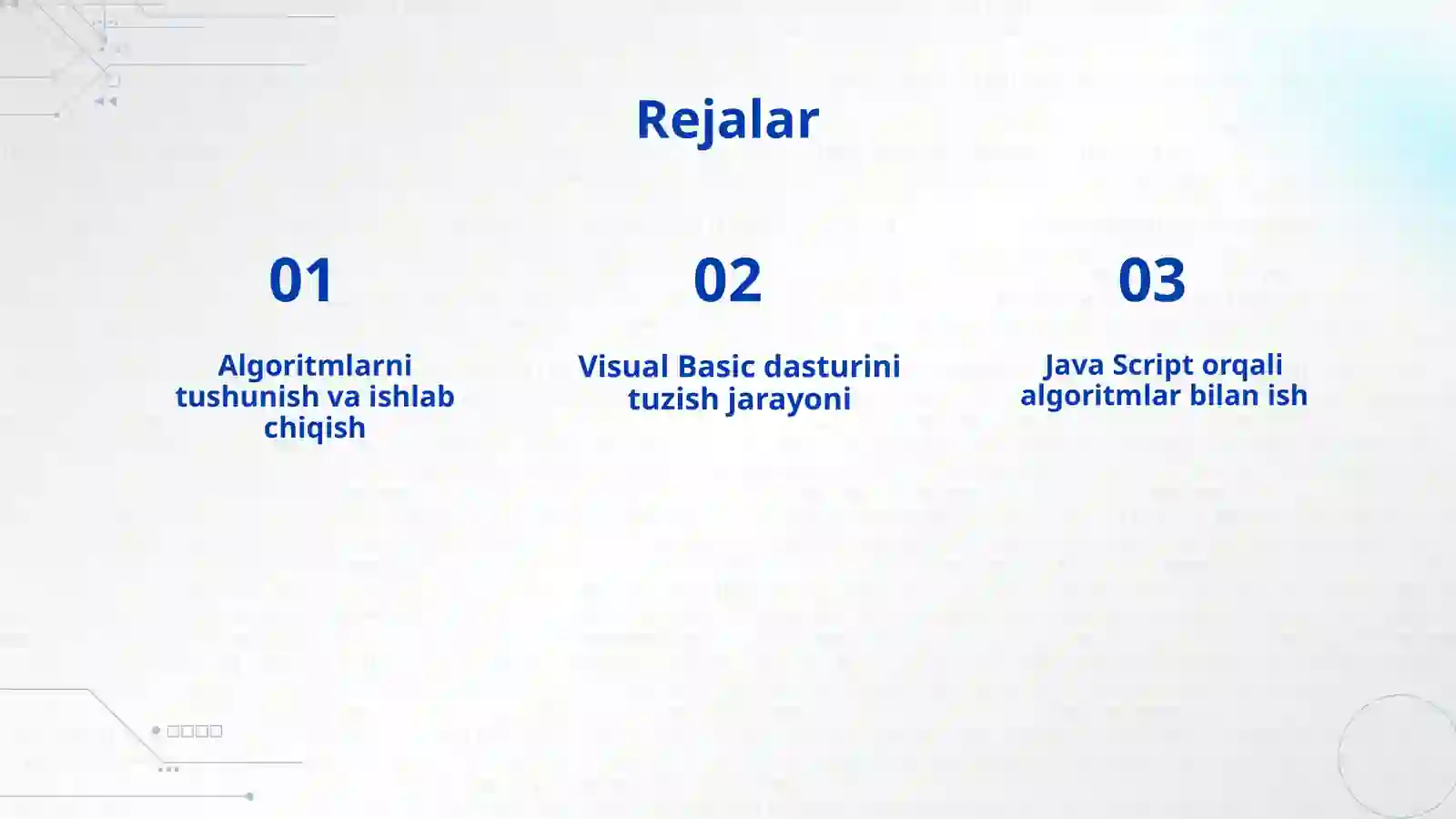 Rejalar

01

Algoritmlarni tushunish va ishlab chiqish

02

Visual Basic dasturini tuzish jarayoni

03

Java Script orqali algoritmlar bilan ish